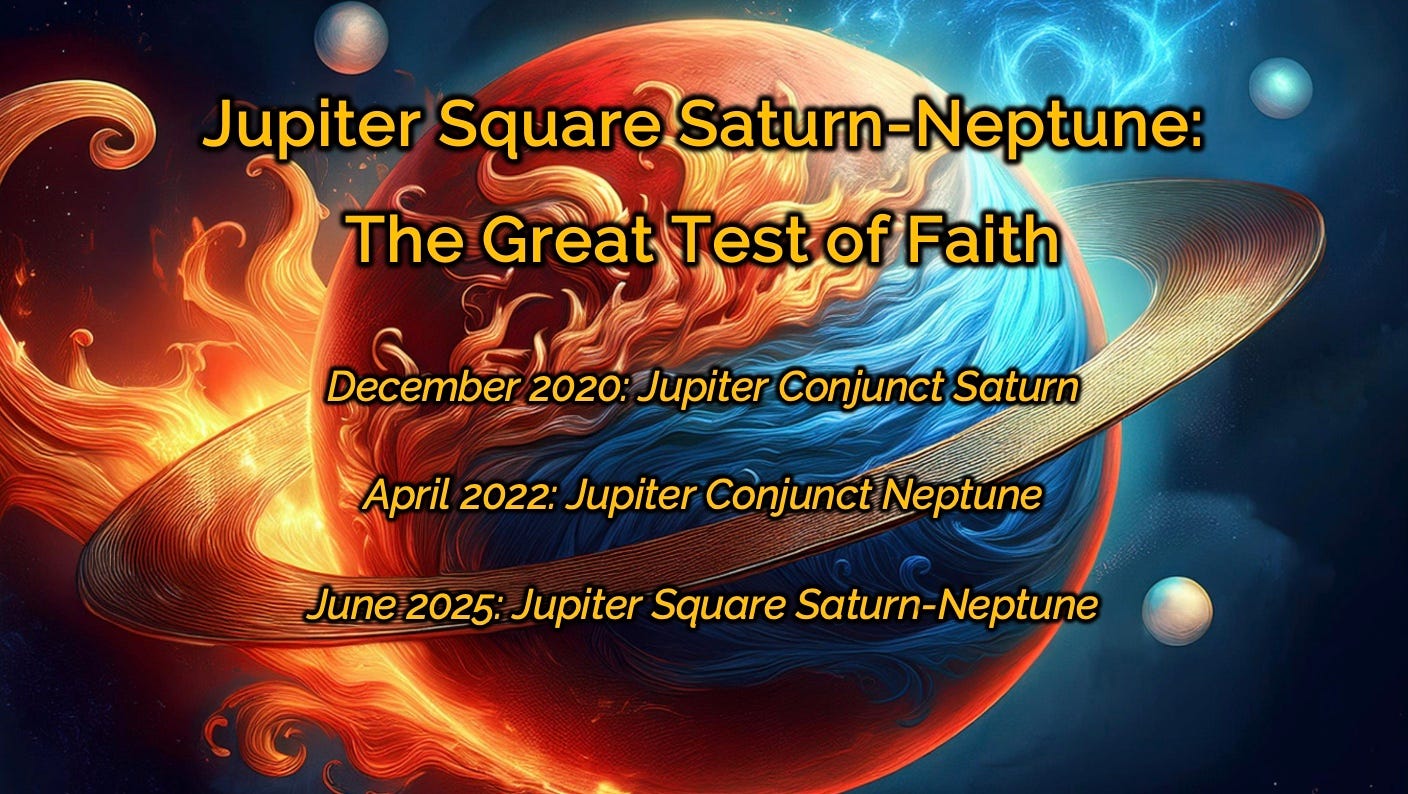 Jupiter Square Saturn-Neptune:
The Great Test of Faith

December 2020: Jupiter Conjunct Saturn

April 2022: Jupiter Conjunct Neptune

June 2025: Jupiter Square Saturn-Neptune